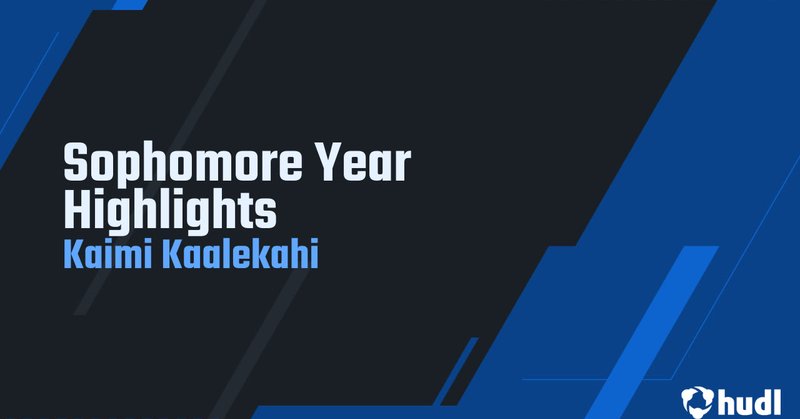 Sophomore Year Highlights
Kaimi Kaalekahi

hudl